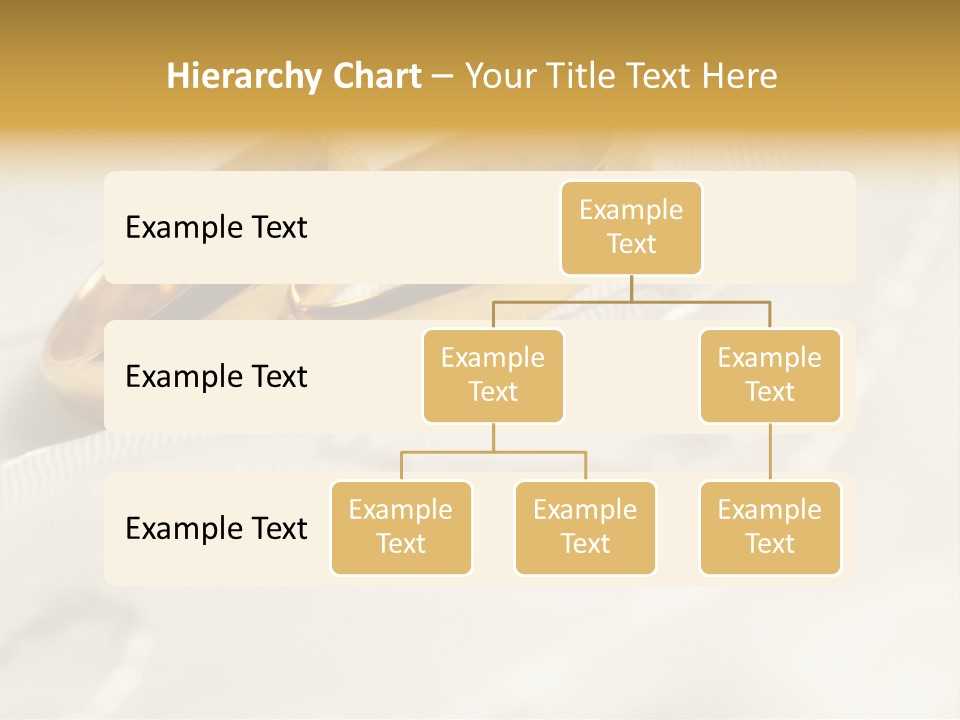 Hierarchy Chart – Your Title Text Here

Example Text

Example Text

Example Text

Example Text

Example Text

Example Text

Example Text

Example Text

Example Text